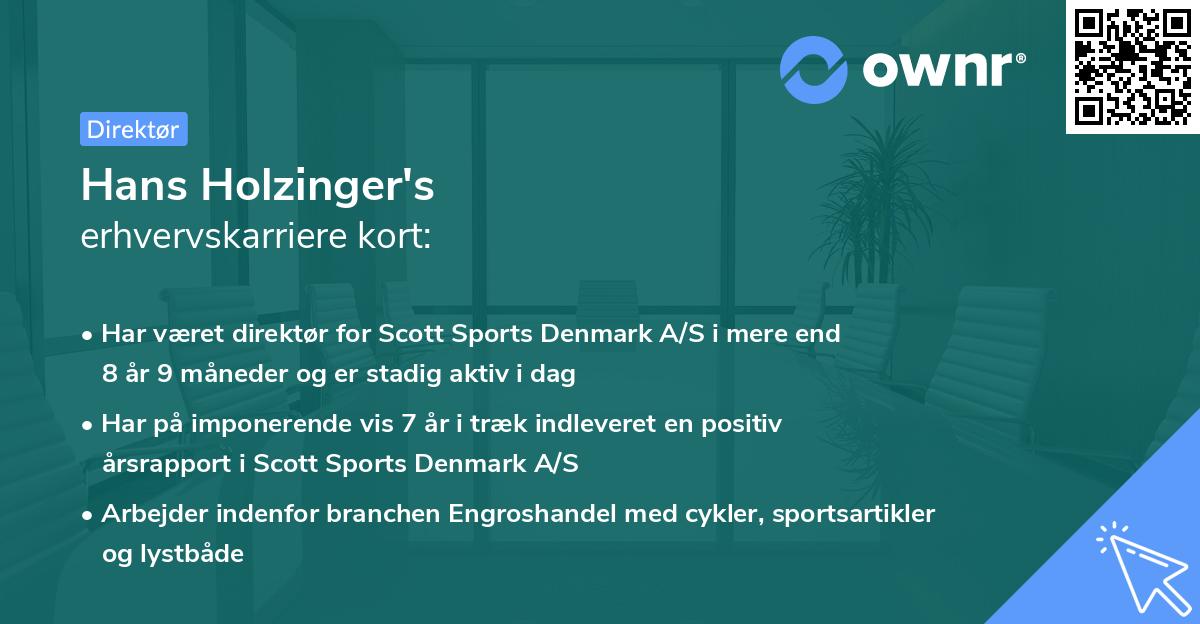 ownr®

Direktør

Hans Holzinger's
erhvervskarriere kort:

• Har været direktør for Scott Sports Denmark A/S i mere end 8 år 9 måneder og er stadig aktiv i dag
• Har på imponerende vis 7 år i træk indleveret en positiv årsrapport i Scott Sports Denmark A/S
• Arbejder indenfor branchen Engroshandel med cykler, sportsartikler og lystbåde